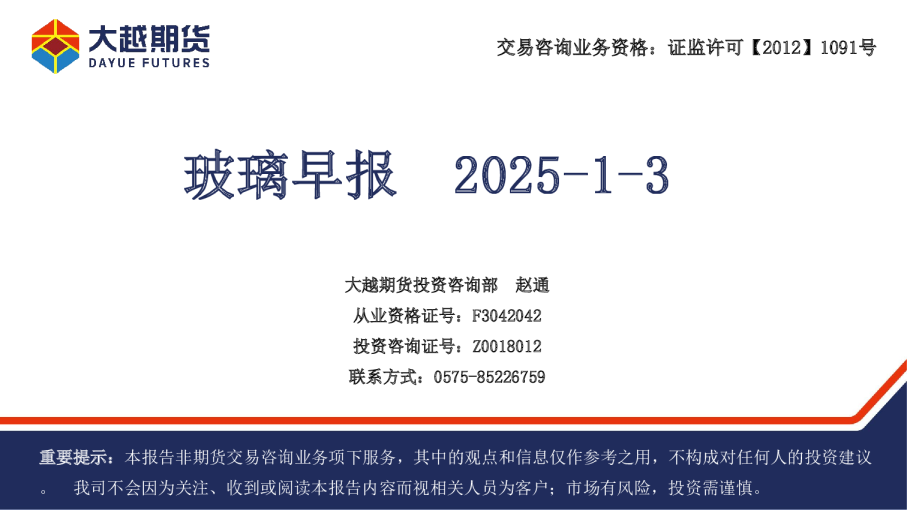 大越期货
DAYUE FUTURES

交易咨询业务资格：证监许可【2012】1091号

玻璃早报 2025-1-3

大越期货投资咨询部 赵通
从业资格证号：F3042042
投资咨询证号：Z0018012
联系方式：0575-85226759

重要提示：本报告非期货交易咨询业务项下服务，其中的观点和信息仅作参考之用，不构成对任何人的投资建议。 我司不会因为关注、收到或阅读本报告内容而视相关人员为客户；市场有风险，投资需谨慎。